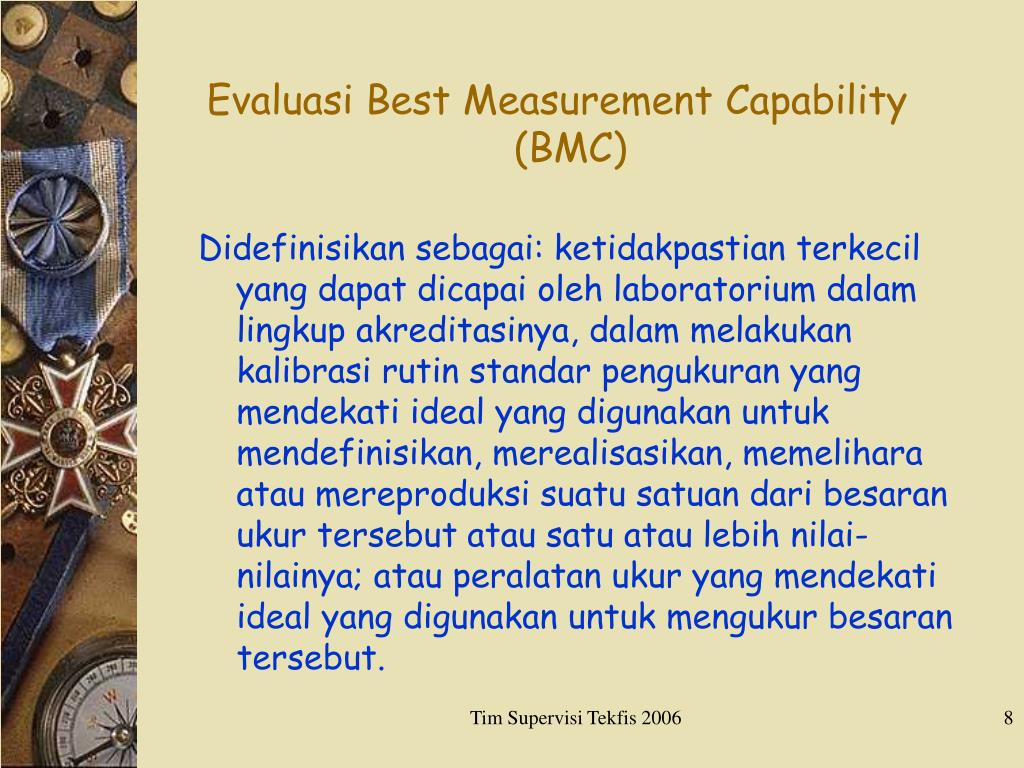 Evaluasi Best Measurement Capability (BMC)

Didefinisikan sebagai: ketidakpastian terkecil yang dapat dicapai oleh laboratorium dalam lingkup akreditasinya, dalam melakukan kalibrasi rutin standar pengukuran yang mendekati ideal yang digunakan untuk mendefinisikan, merealisasikan, memelihara atau mereproduksi suatu satuan dari besaran ukur tersebut atau satu atau lebih nilai-nilainya; atau peralatan ukur yang mendekati ideal yang digunakan untuk mengukur besaran tersebut.

Tim Supervisi Tekfis 2006

8